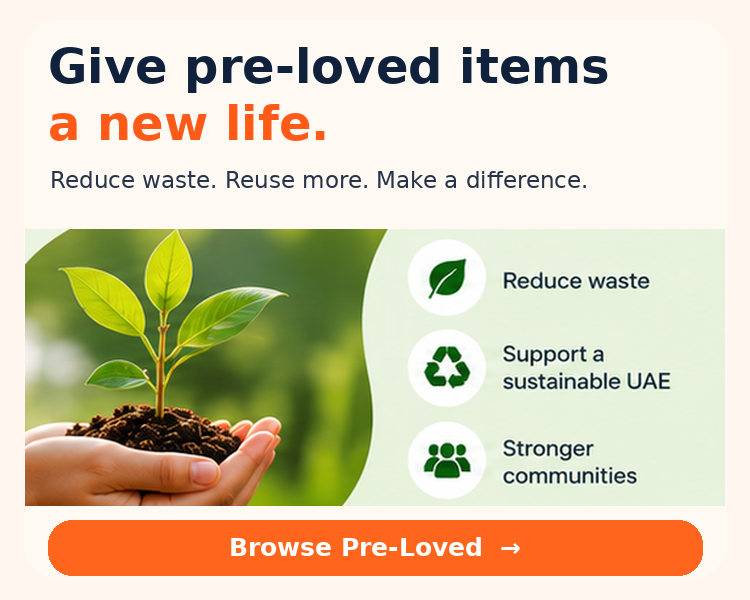 Give pre-loved items a new life.

Reduce waste. Reuse more. Make a difference.

Reduce waste

Support a sustainable UAE

Stronger communities

Browse Pre-Loved →